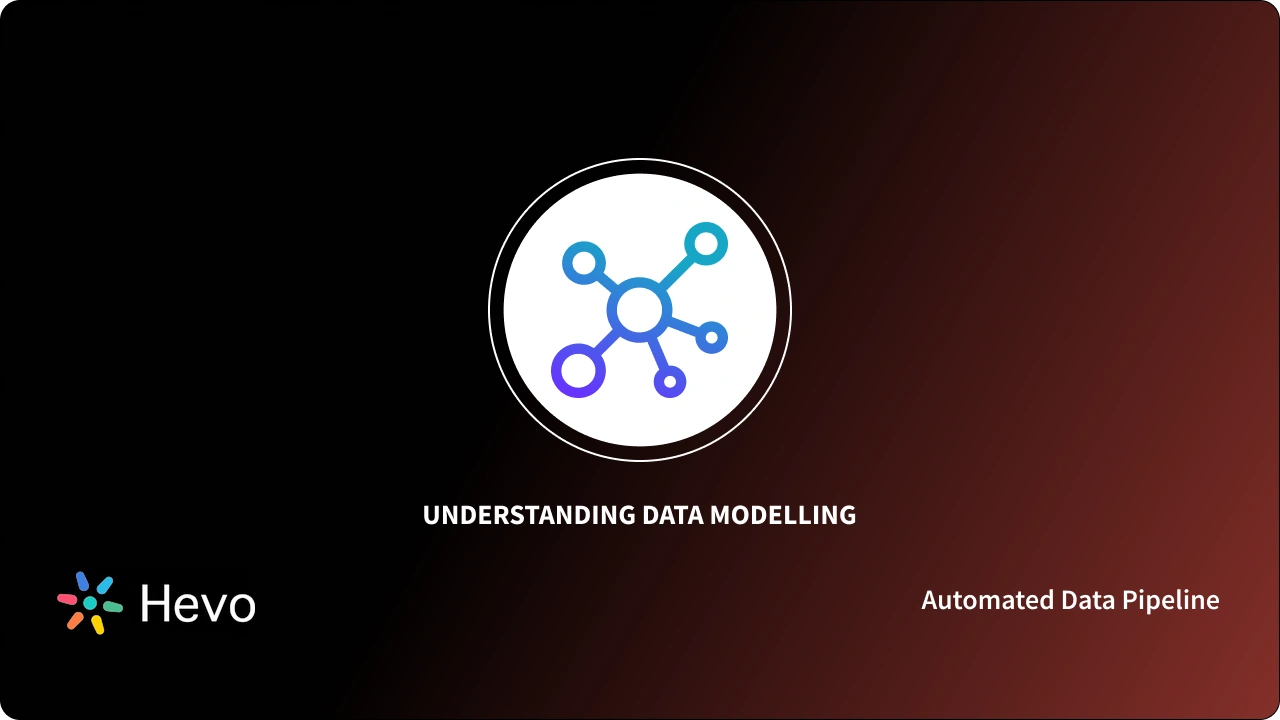 UNDERSTANDING DATA MODELLING

Hevo

Automated Data Pipeline